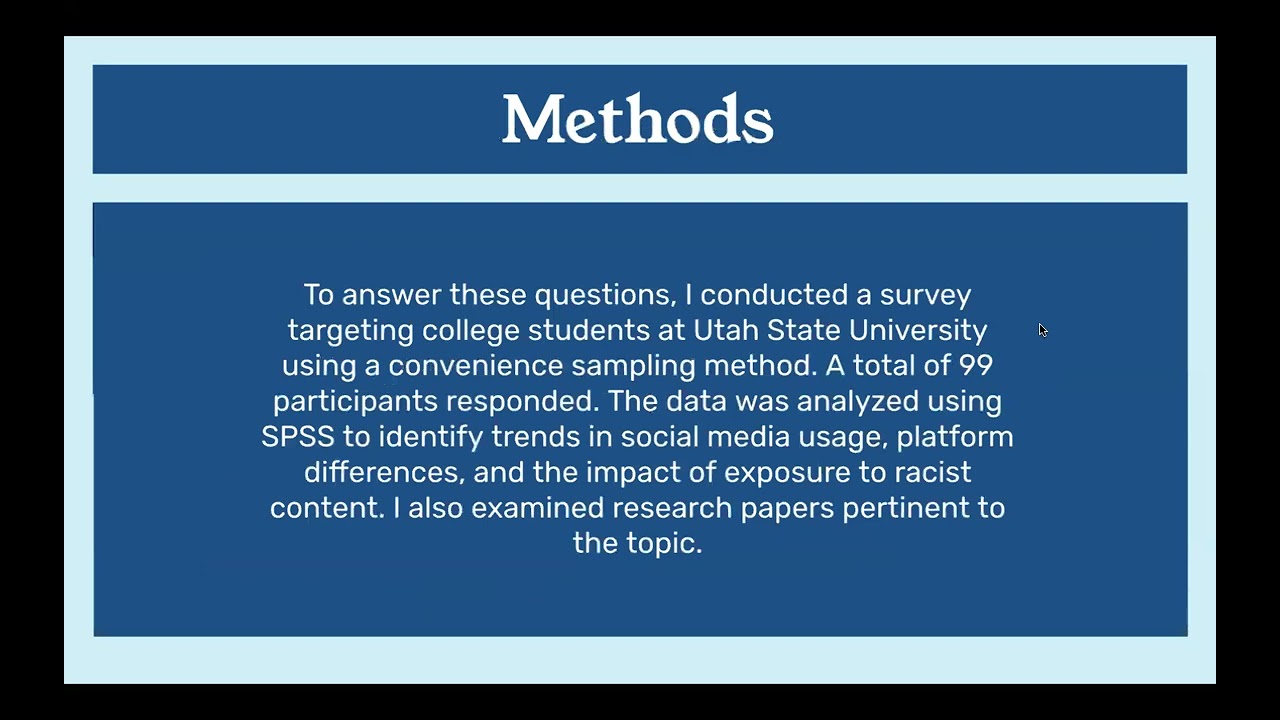 Methods

To answer these questions, I conducted a survey targeting college students at Utah State University using a convenience sampling method. A total of 99 participants responded. The data was analyzed using SPSS to identify trends in social media usage, platform differences, and the impact of exposure to racist content. I also examined research papers pertinent to the topic.